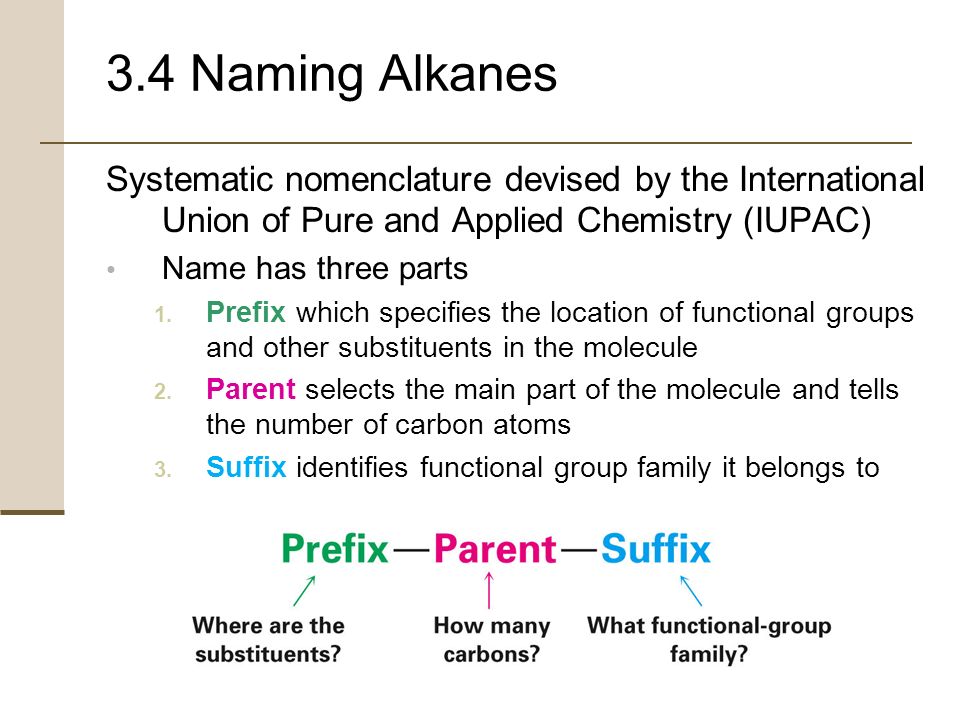 3.4 Naming Alkanes

Systematic nomenclature devised by the International Union of Pure and Applied Chemistry (IUPAC)

• Name has three parts

1. Prefix which specifies the location of functional groups and other substituents in the molecule
2. Parent selects the main part of the molecule and tells the number of carbon atoms
3. Suffix identifies functional group family it belongs to

Prefix—Parent—Suffix

Where are the substituents?

How many carbons?

What functional-group family?